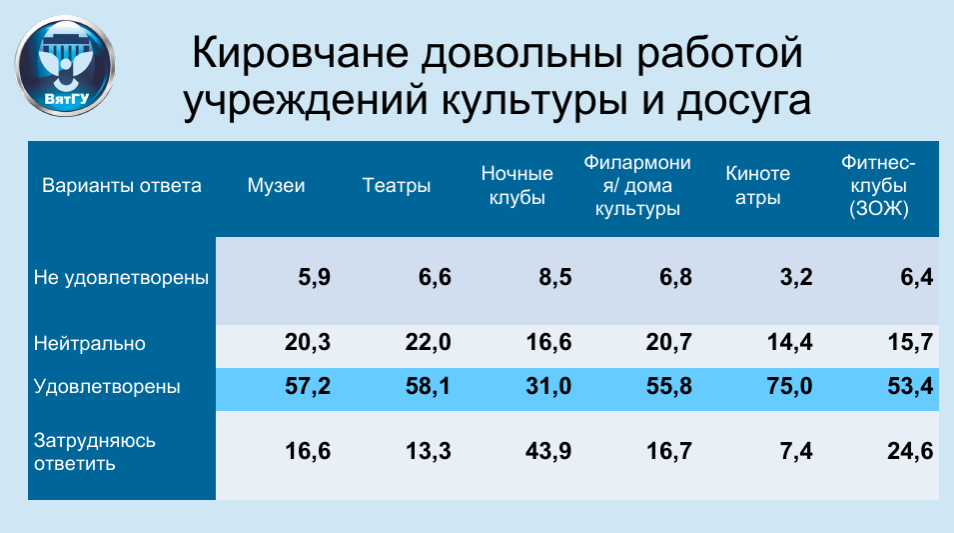 ВятГУ

Кировчане довольны работой учреждений культуры и досуга

| Варианты ответа | Музеи | Театры | Ночные клубы | Филармония/ дома культуры | Кинотеатры | Фитнес-клубы (ЗОЖ) |
|---|---|---|---|---|---|---|
| Не удовлетворены | 5,9 | 6,6 | 8,5 | 6,8 | 3,2 | 6,4 |
| Нейтрально | 20,3 | 22,0 | 16,6 | 20,7 | 14,4 | 15,7 |
| Удовлетворены | 57,2 | 58,1 | 31,0 | 55,8 | 75,0 | 53,4 |
| Затрудняюсь ответить | 16,6 | 13,3 | 43,9 | 16,7 | 7,4 | 24,6 |